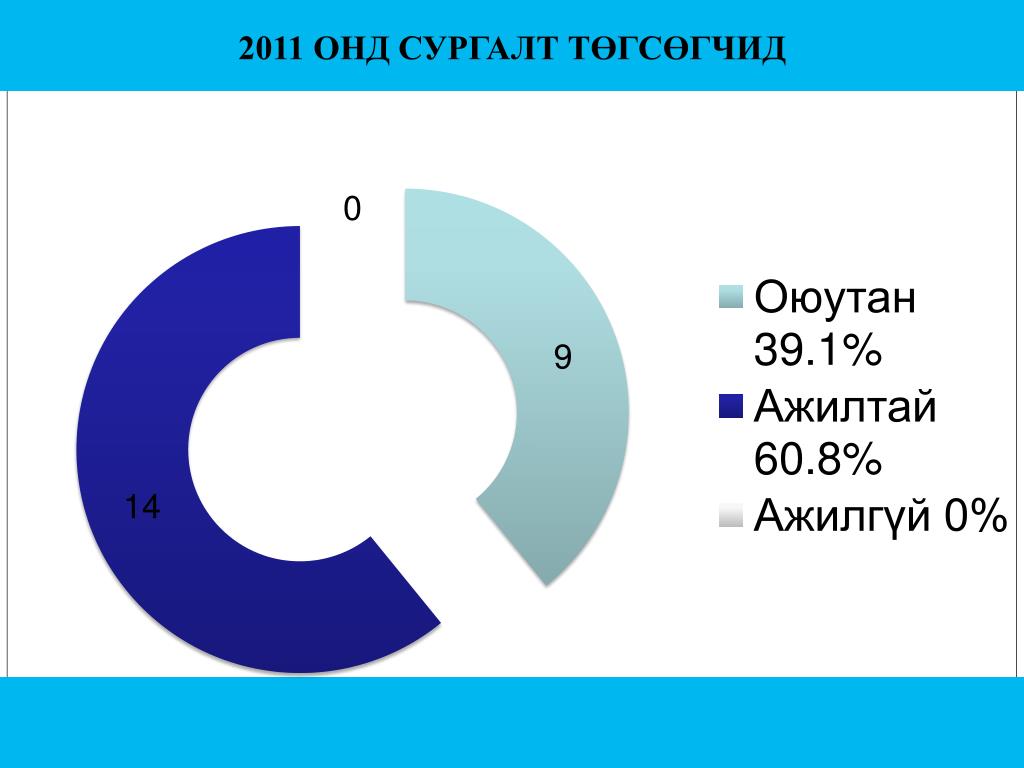 2011 ОНД СУРГАЛТ ТӨГСӨГЧИД

0

9

14

Оюутан 39.1%
Ажилтай 60.8%
Ажилгүй 0%